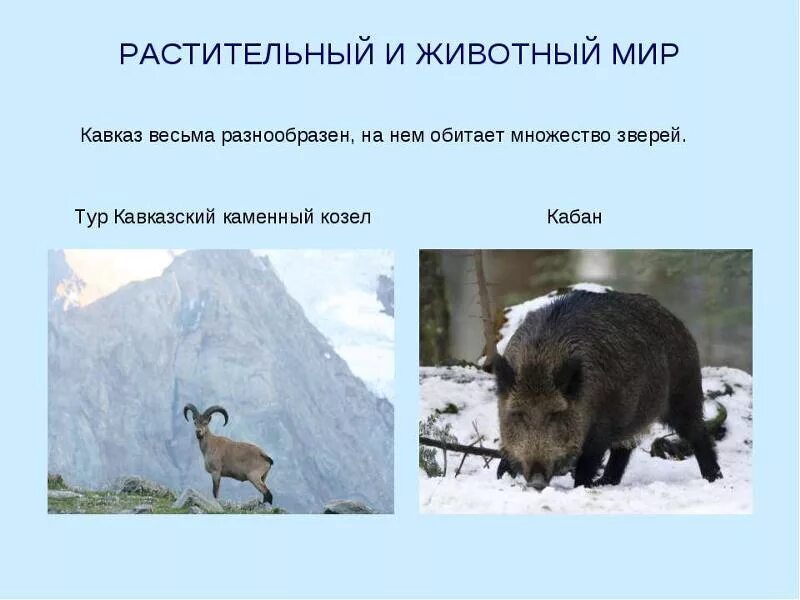 РАСТИТЕЛЬНЫЙ И ЖИВОТНЫЙ МИР

Кавказ весьма разнообразен, на нем обитает множество зверей.

Тур Кавказский каменный козел

Кабан